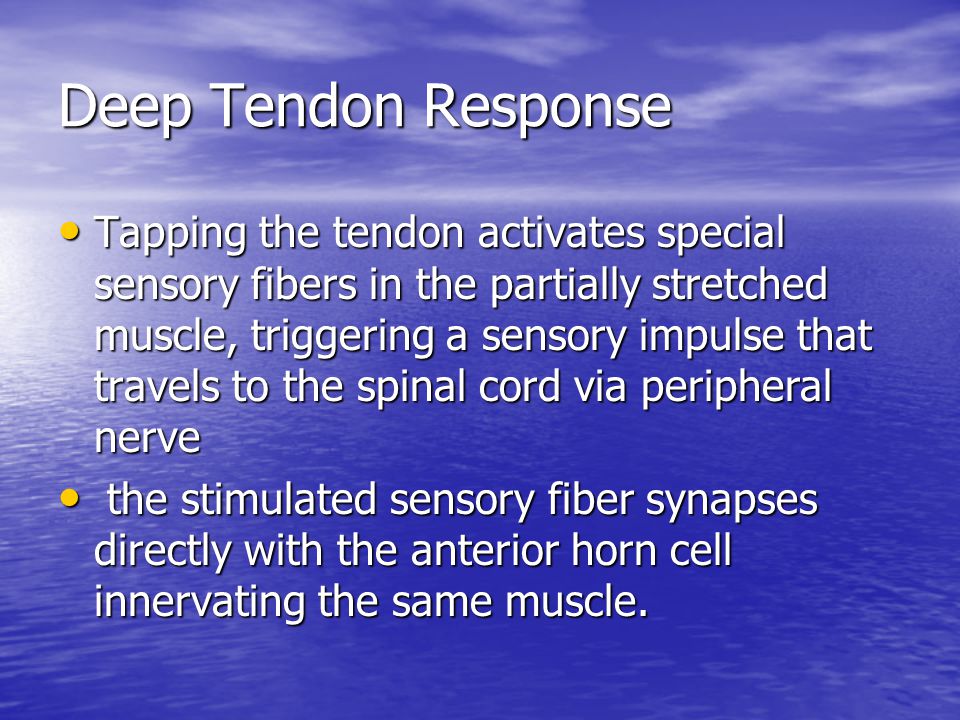 Deep Tendon Response

• Tapping the tendon activates special sensory fibers in the partially stretched muscle, triggering a sensory impulse that travels to the spinal cord via peripheral nerve

• the stimulated sensory fiber synapses directly with the anterior horn cell innervating the same muscle.